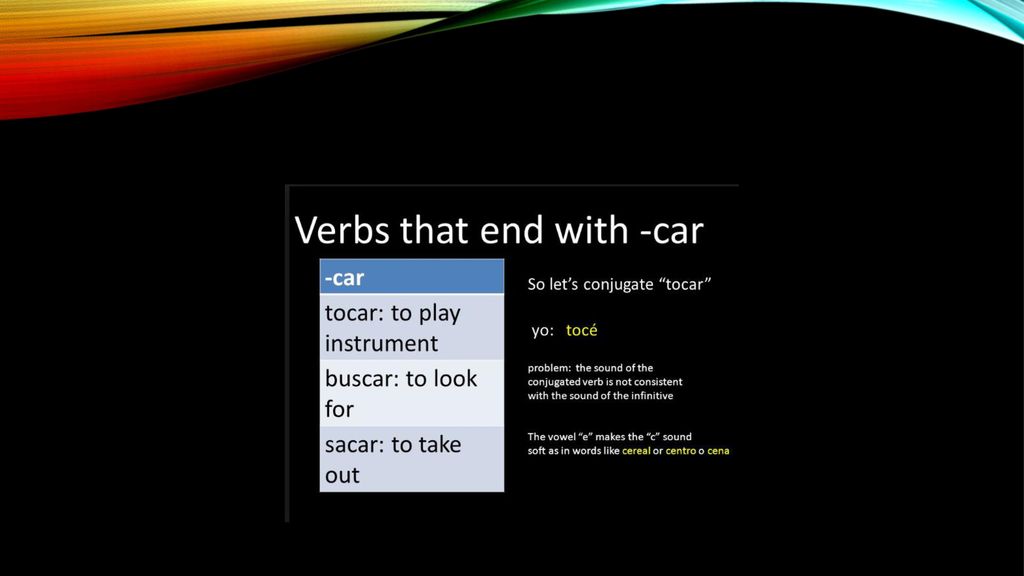 Verbs that end with -car

| -car |
|---|
| tocar: to play instrument |
| buscar: to look for |
| sacar: to take out |

So let's conjugate "tocar"

yo: tocé

problem: the sound of the conjugated verb is not consistent with the sound of the infinitive

The vowel "e" makes the "c" sound soft as in words like cereal or centro o cena